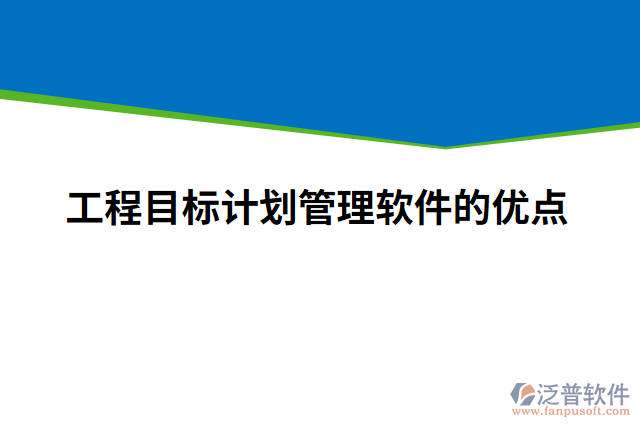 工程目标计划管理软件的优点

泛普软件
www.fanpusoft.com